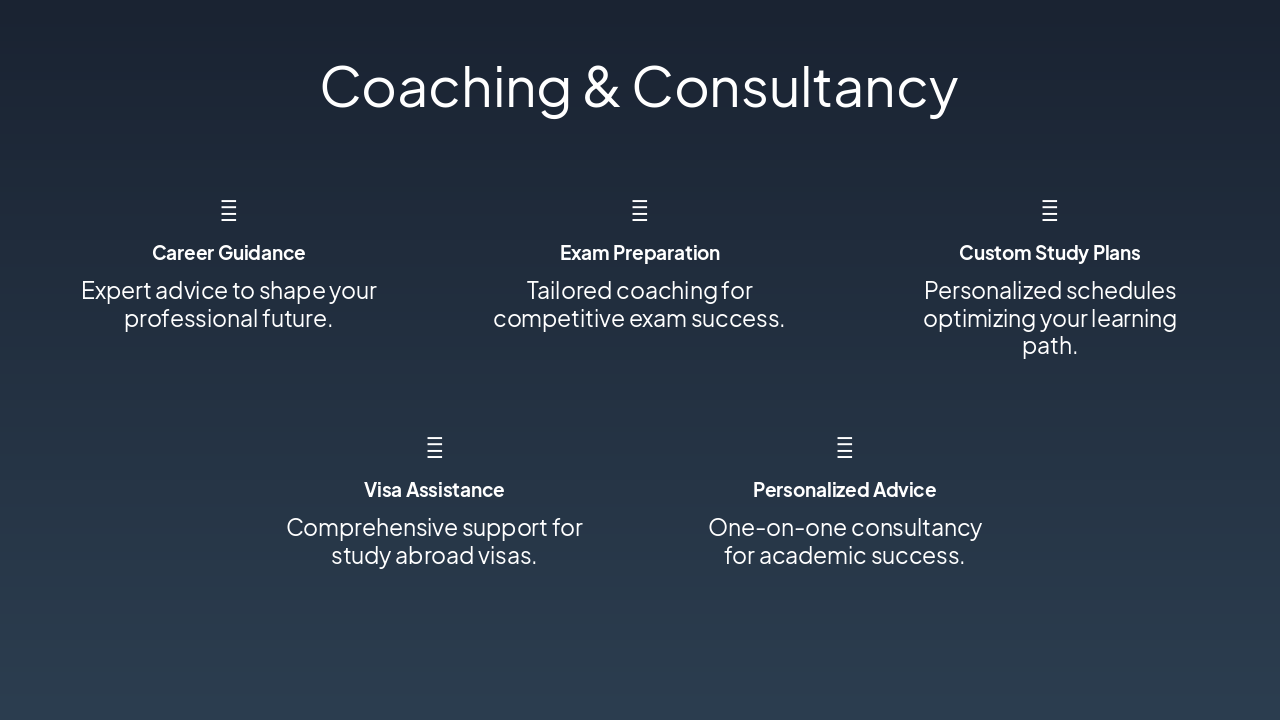 Coaching & Consultancy

Career Guidance

Expert advice to shape your professional future.

Exam Preparation

Tailored coaching for competitive exam success.

Custom Study Plans

Personalized schedules optimizing your learning path.

Visa Assistance

Comprehensive support for study abroad visas.

Personalized Advice

One-on-one consultancy for academic success.